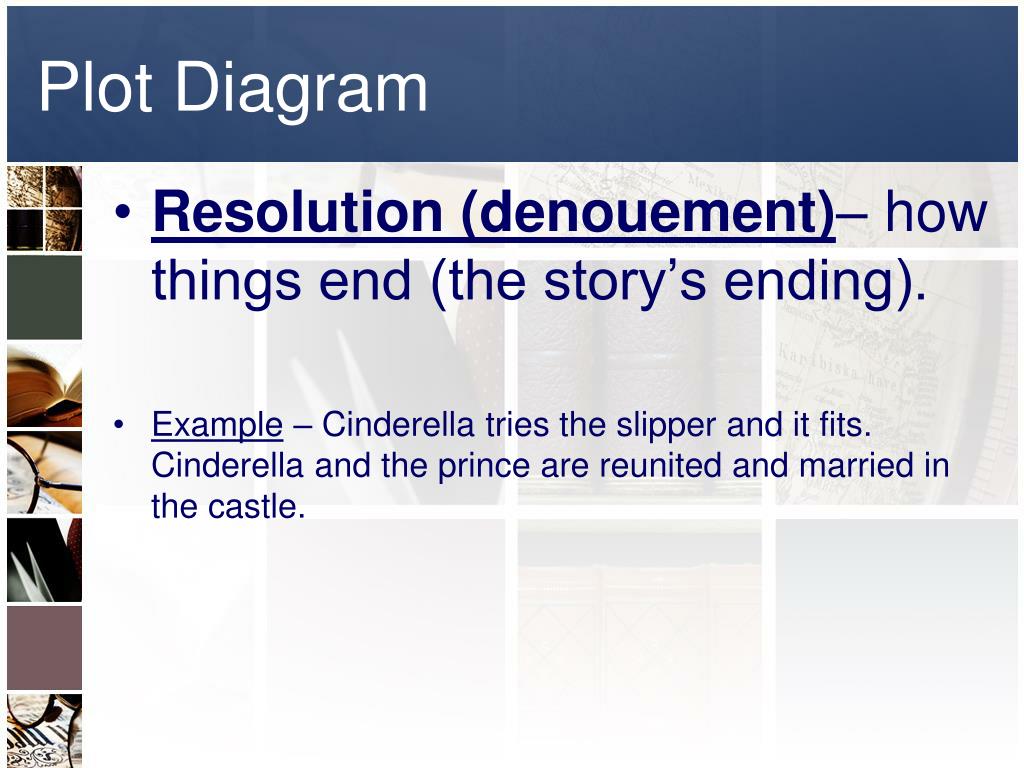 Plot Diagram

• Resolution (denouement)– how things end (the story's ending).

• Example – Cinderella tries the slipper and it fits. Cinderella and the prince are reunited and married in the castle.